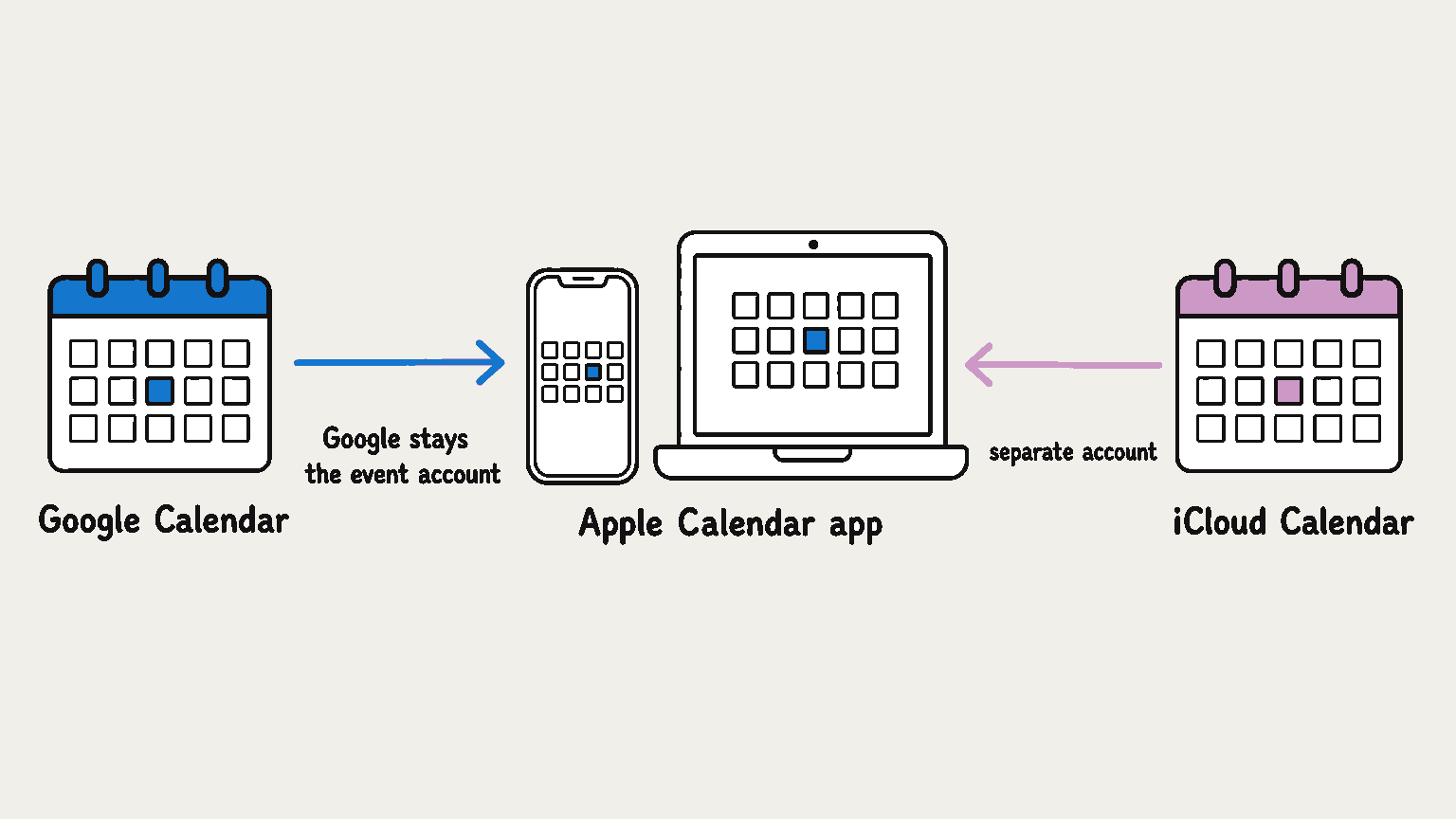 Google Calendar

Google stays
the event account

Apple Calendar app

separate account

iCloud Calendar